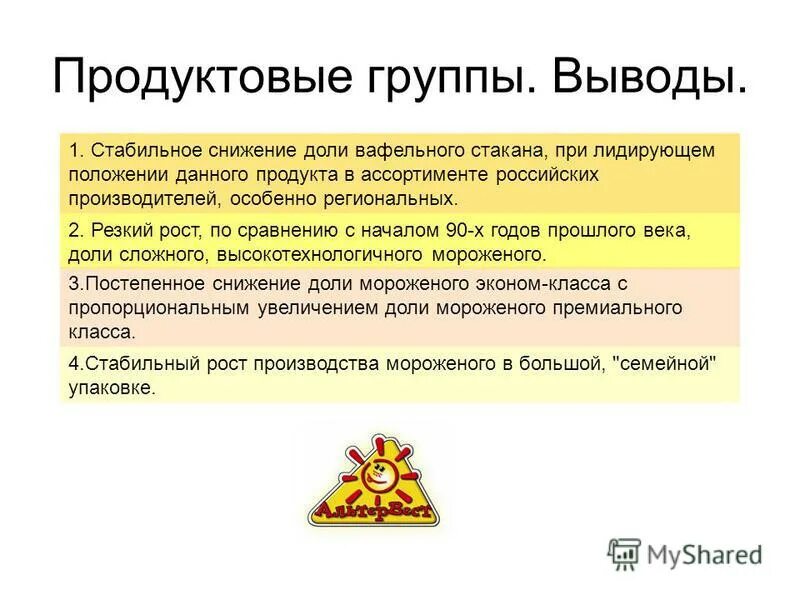 Продуктовые группы. Выводы.

1. Стабильное снижение доли вафельного стакана, при лидирующем положении данного продукта в ассортименте российских производителей, особенно региональных.

2. Резкий рост, по сравнению с началом 90-х годов прошлого века, доли сложного, высокотехнологичного мороженого.

3.Постепенное снижение доли мороженого эконом-класса с пропорциональным увеличением доли мороженого премиального класса.

4.Стабильный рост производства мороженого в большой, "семейной" упаковке.

АльтерВест

MyShared